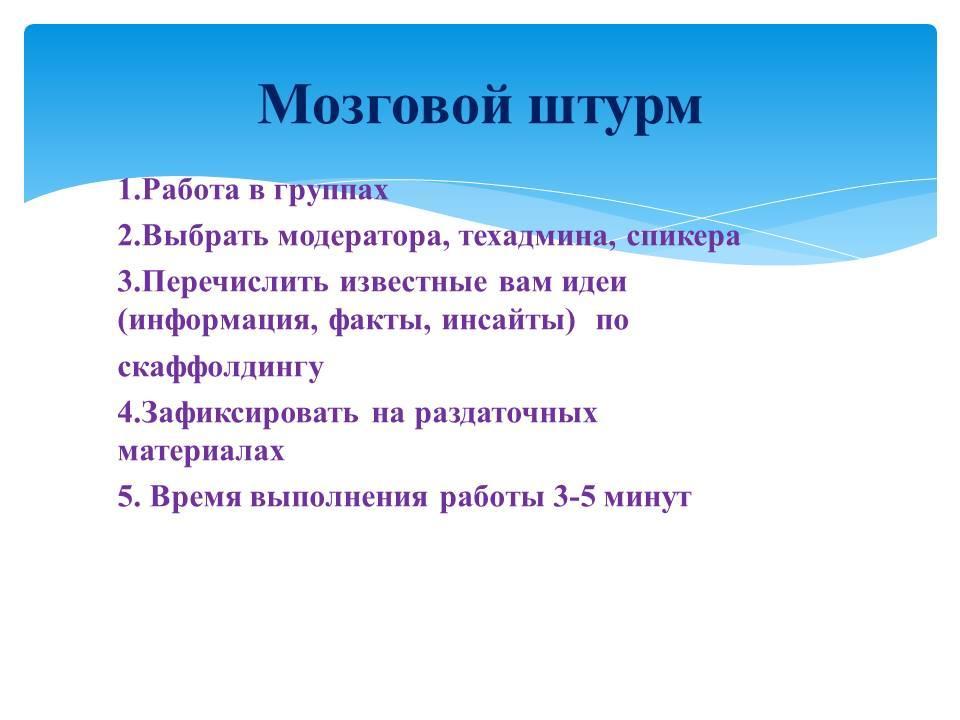 Мозговой штурм

1.Работа в группах

2.Выбрать модератора, техадмина, спикера

3.Перечислить известные вам идеи (информация, факты, инсайты) по скаффолдингу

4.Зафиксировать на раздаточных материалах

5. Время выполнения работы 3-5 минут